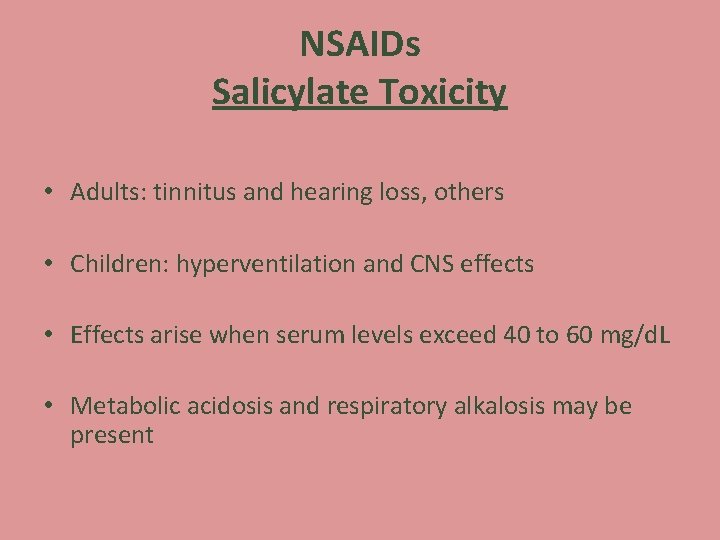 NSAIDs
Salicylate Toxicity

• Adults: tinnitus and hearing loss, others

• Children: hyperventilation and CNS effects

• Effects arise when serum levels exceed 40 to 60 mg/dL

• Metabolic acidosis and respiratory alkalosis may be present